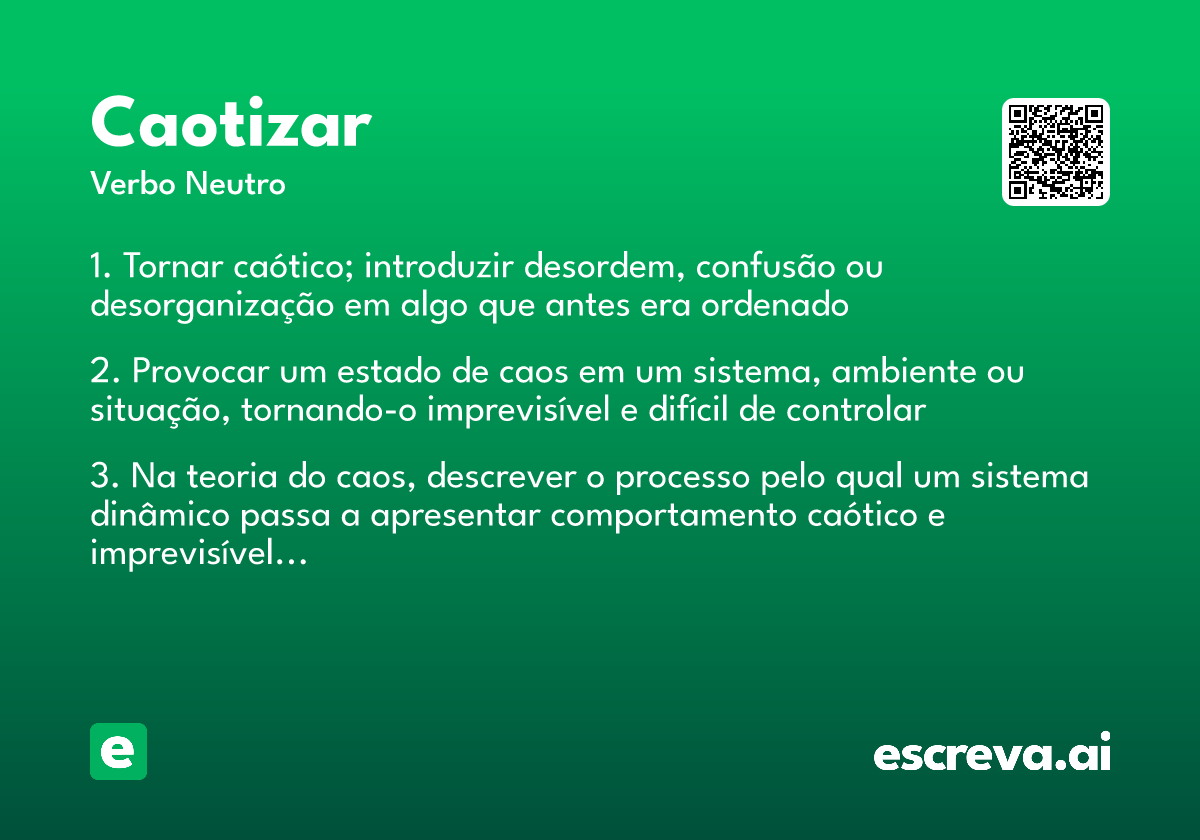 Caotizar
Verbo Neutro

1. Tornar caótico; introduzir desordem, confusão ou desorganização em algo que antes era ordenado

2. Provocar um estado de caos em um sistema, ambiente ou situação, tornando-o imprevisível e difícil de controlar

3. Na teoria do caos, descrever o processo pelo qual um sistema dinâmico passa a apresentar comportamento caótico e imprevisível...

e

escreva.ai